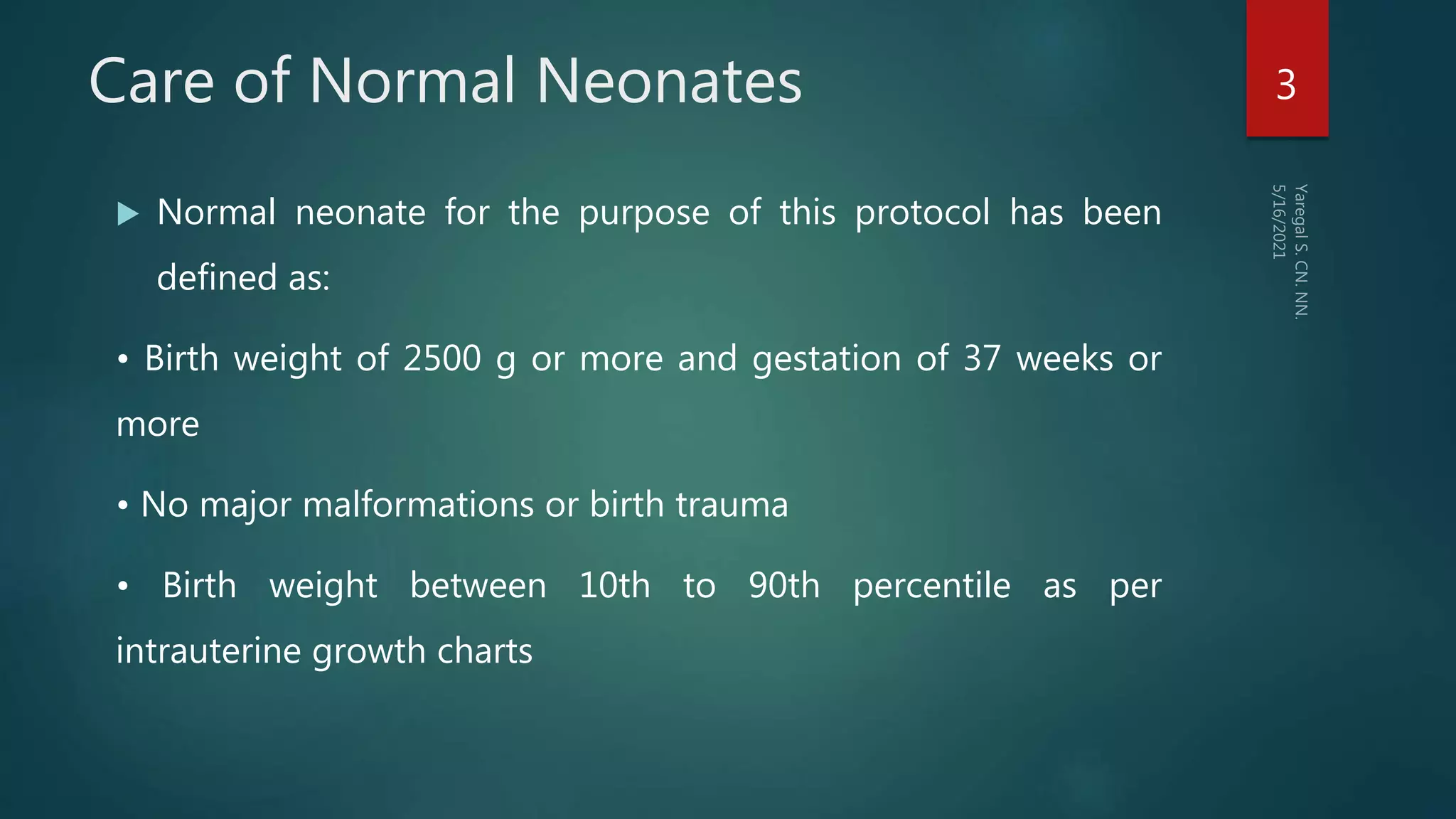 Care of Normal Neonates

3

Yaregal S. CN. NN.
5/16/2021

▶ Normal neonate for the purpose of this protocol has been defined as:

• Birth weight of 2500 g or more and gestation of 37 weeks or more

• No major malformations or birth trauma

• Birth weight between 10th to 90th percentile as per intrauterine growth charts